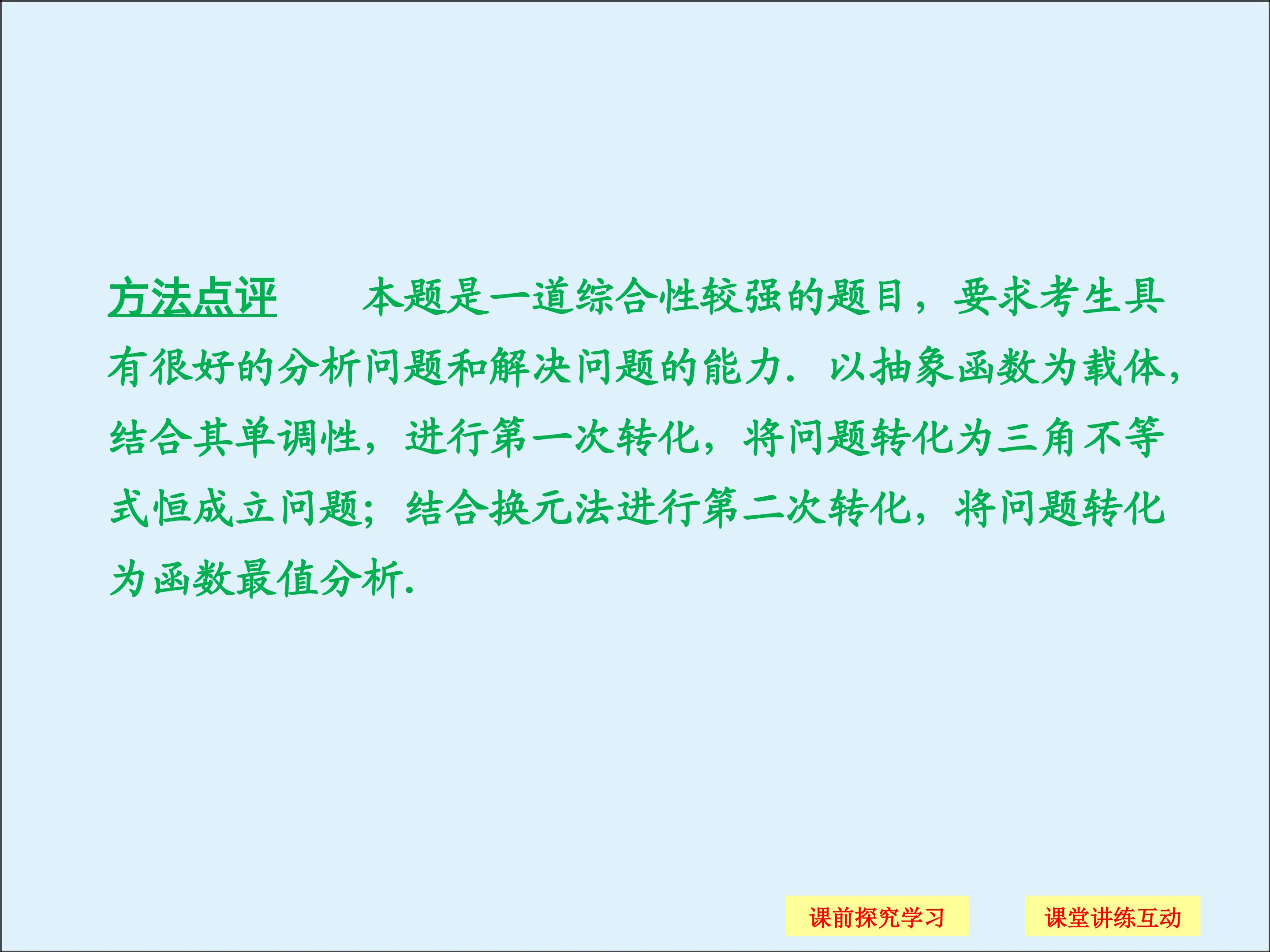 方法点评 本题是一道综合性较强的题目，要求考生具有很好的分析问题和解决问题的能力．以抽象函数为载体，结合其单调性，进行第一次转化，将问题转化为三角不等式恒成立问题；结合换元法进行第二次转化，将问题转化为函数最值分析．

课前探究学习 课堂讲练互动